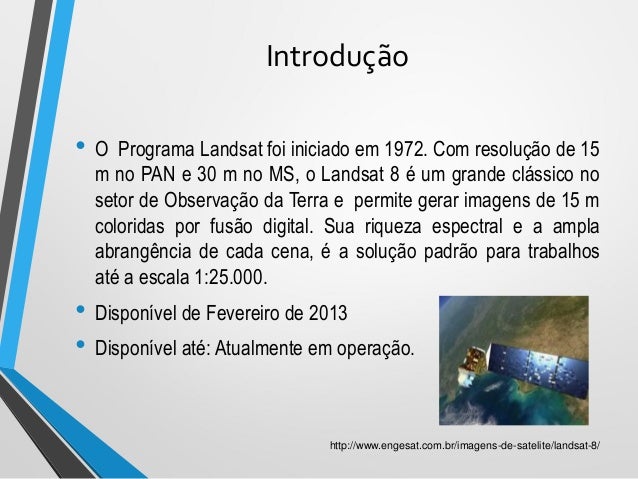 Introdução

• O Programa Landsat foi iniciado em 1972. Com resolução de 15 m no PAN e 30 m no MS, o Landsat 8 é um grande clássico no setor de Observação da Terra e permite gerar imagens de 15 m coloridas por fusão digital. Sua riqueza espectral e a ampla abrangência de cada cena, é a solução padrão para trabalhos até a escala 1:25.000.

• Disponível de Fevereiro de 2013

• Disponível até: Atualmente em operação.

http://www.engesat.com.br/imagens-de-satelite/landsat-8/